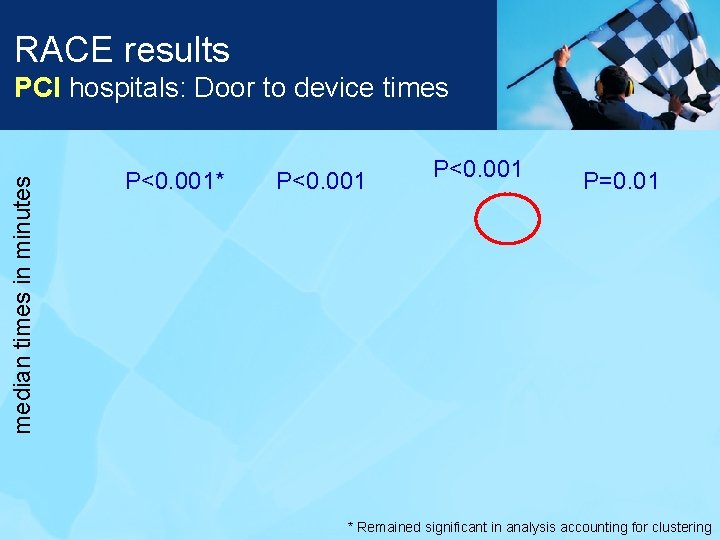 RACE results
PCI hospitals: Door to device times

median times in minutes

P<0.001*

P<0.001

P<0.001

P=0.01

* Remained significant in analysis accounting for clustering